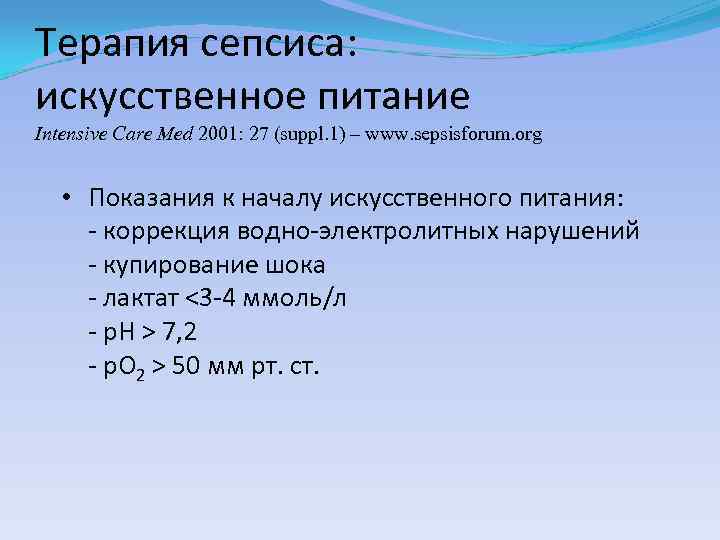 Терапия сепсиса: искусственное питание
Intensive Care Med 2001: 27 (suppl.1) – www.sepsisforum.org

• Показания к началу искусственного питания:
- коррекция водно-электролитных нарушений
- купирование шока
- лактат <3-4 ммоль/л
- pH > 7,2
- $pO_2$ > 50 мм рт. ст.